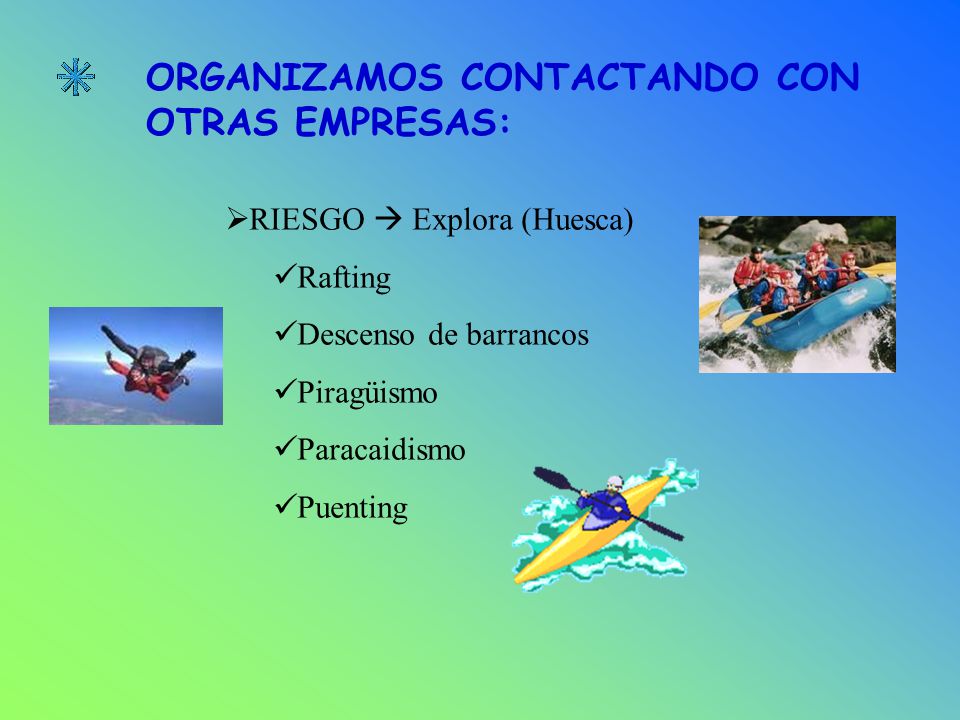 ORGANIZAMOS CONTACTANDO CON OTRAS EMPRESAS:

➢RIESGO → Explora (Huesca)

✓Rafting

✓Descenso de barrancos

✓Piragüismo

✓Paracaidismo

✓Puenting